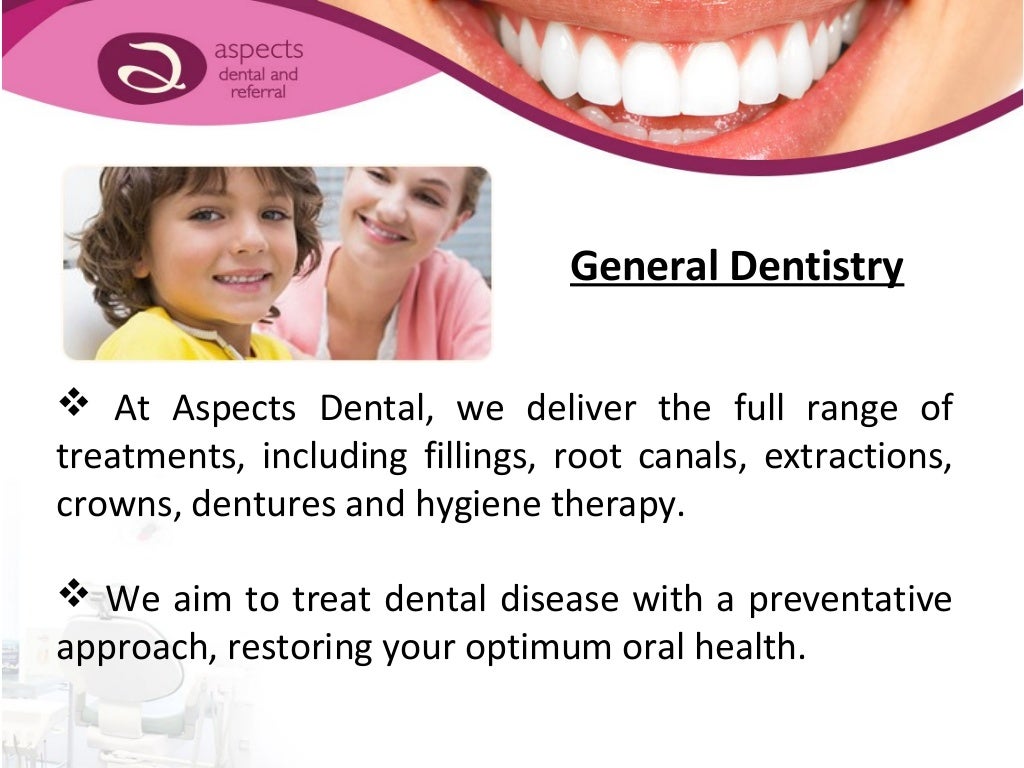 aspects
dental and
referral

General Dentistry

❖ At Aspects Dental, we deliver the full range of treatments, including fillings, root canals, extractions, crowns, dentures and hygiene therapy.

❖ We aim to treat dental disease with a preventative approach, restoring your optimum oral health.